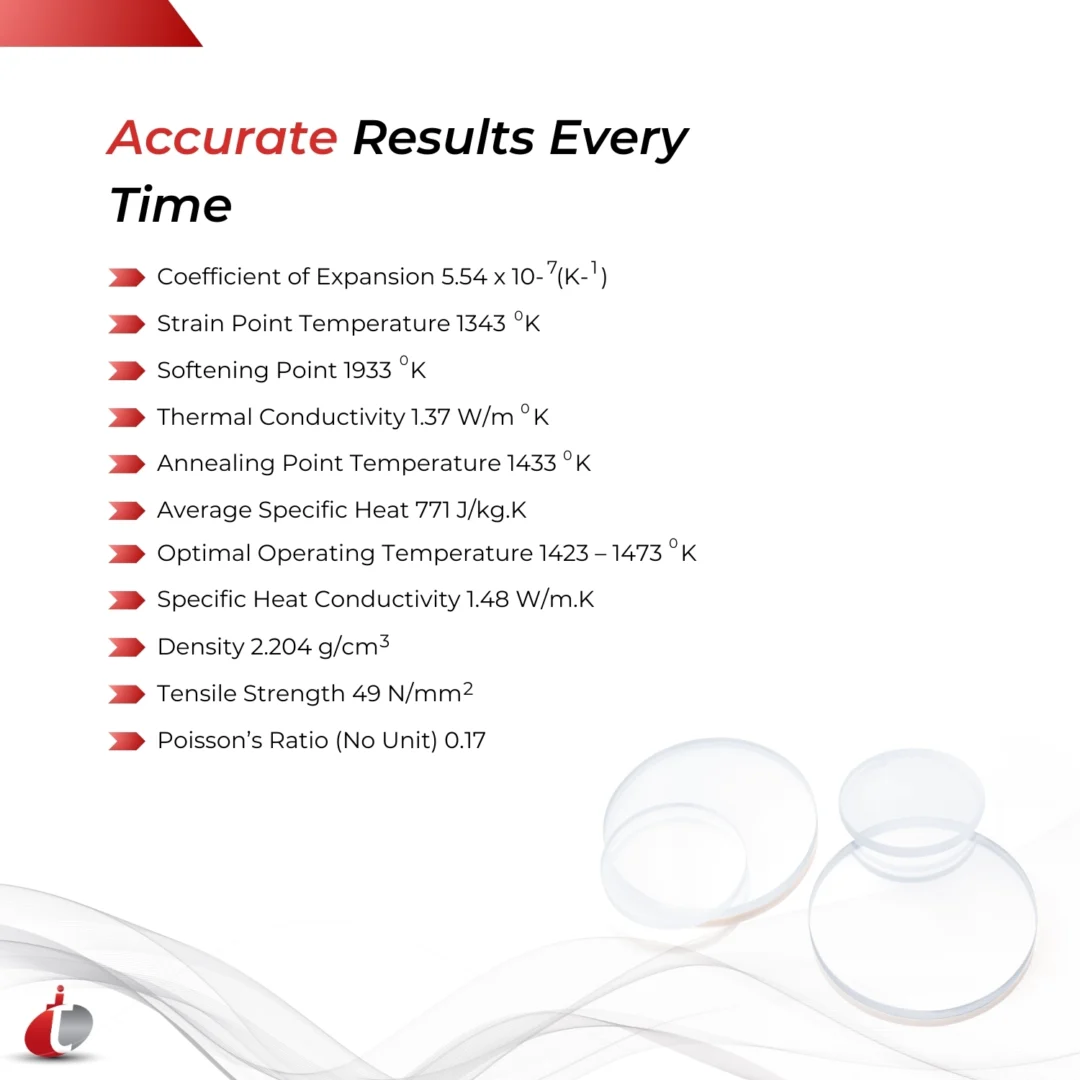 Accurate Results Every Time

Coefficient of Expansion 5.54 x 10-$^{7}$(K-$^{1}$)

Strain Point Temperature 1343 $^{0}$K

Softening Point 1933 $^{0}$K

Thermal Conductivity 1.37 W/m $^{0}$K

Annealing Point Temperature 1433 $^{0}$K

Average Specific Heat 771 J/kg.K

Optimal Operating Temperature 1423 – 1473 $^{0}$K

Specific Heat Conductivity 1.48 W/m.K

Density 2.204 g/cm$^{3}$

Tensile Strength 49 N/mm$^{2}$

Poisson's Ratio (No Unit) 0.17